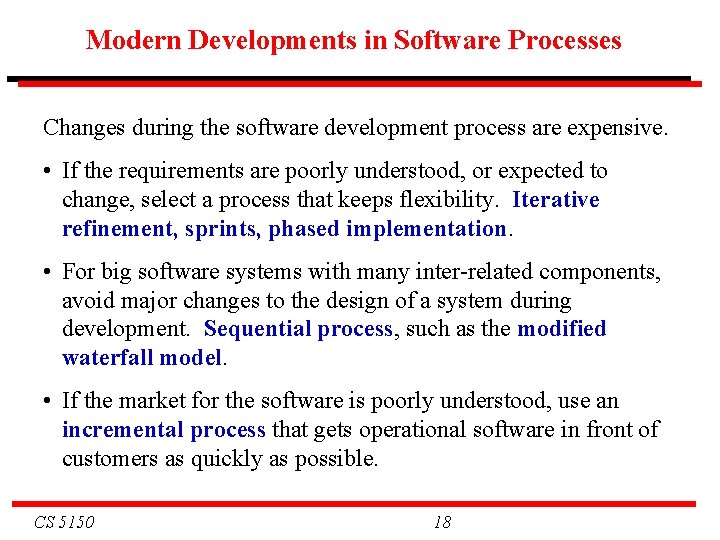 Modern Developments in Software Processes

Changes during the software development process are expensive.

• If the requirements are poorly understood, or expected to change, select a process that keeps flexibility. Iterative refinement, sprints, phased implementation.

• For big software systems with many inter-related components, avoid major changes to the design of a system during development. Sequential process, such as the modified waterfall model.

• If the market for the software is poorly understood, use an incremental process that gets operational software in front of customers as quickly as possible.

CS 5150

18